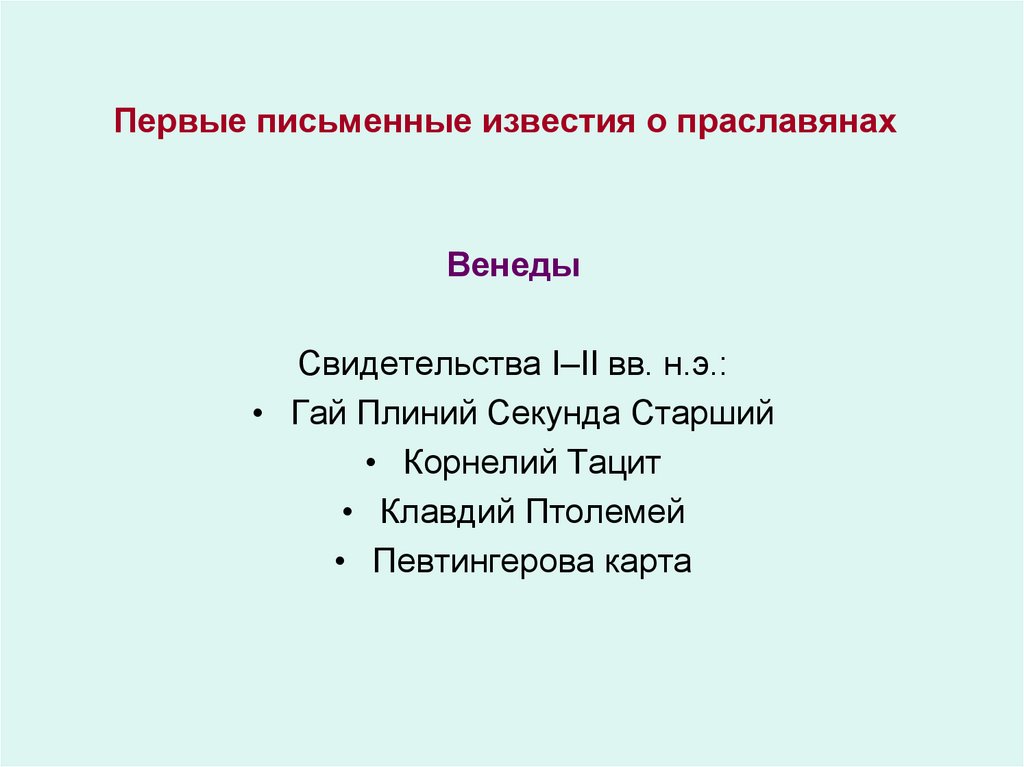 Первые письменные известия о праславянах

Венеды

Свидетельства I–II вв. н.э.:
• Гай Плиний Секунда Старший
• Корнелий Тацит
• Клавдий Птолемей
• Певтингерова карта